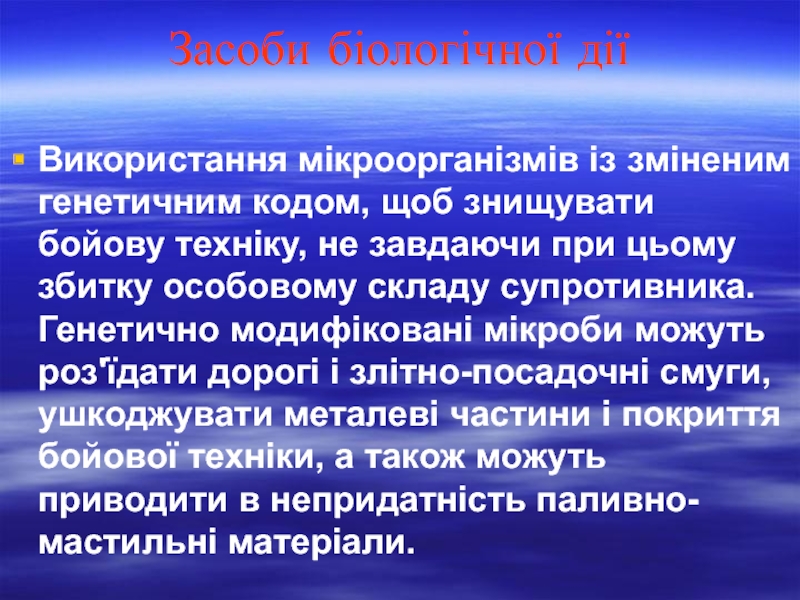 Засоби біологічної дії

Використання мікроорганізмів із зміненим генетичним кодом, щоб знищувати бойову техніку, не завдаючи при цьому збитку особовому складу супротивника. Генетично модифіковані мікроби можуть роз'їдати дорогі і злітно-посадочні смуги, ушкоджувати металеві частини і покриття бойової техніки, а також можуть приводити в непридатність паливно-мастильні матеріали.